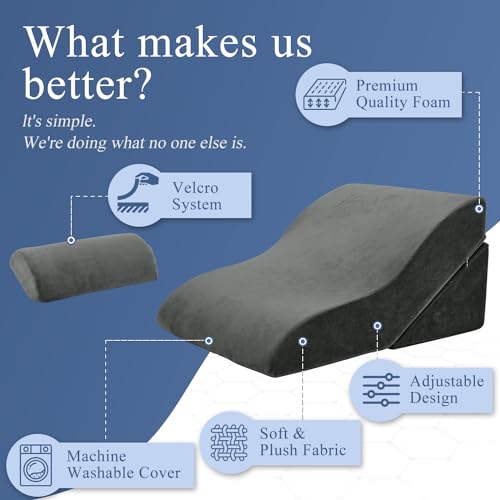 What makes us better?

It's simple.
We're doing what no one else is.

Premium Quality Foam

Velcro System

Adjustable Design

Soft & Plush Fabric

Machine Washable Cover